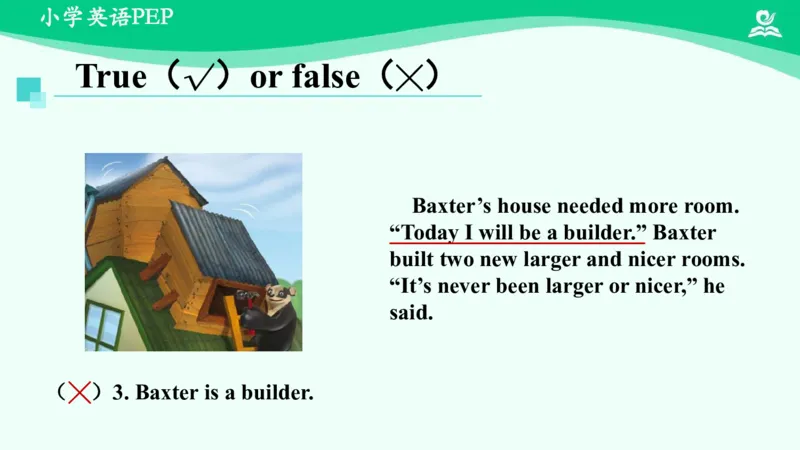 小学英语PEP

True（√）or false（×）

Baxter’s house needed more room. “Today I will be a builder.” Baxter built two new larger and nicer rooms. “It’s never been larger or nicer,” he said.

（×）3. Baxter is a builder.